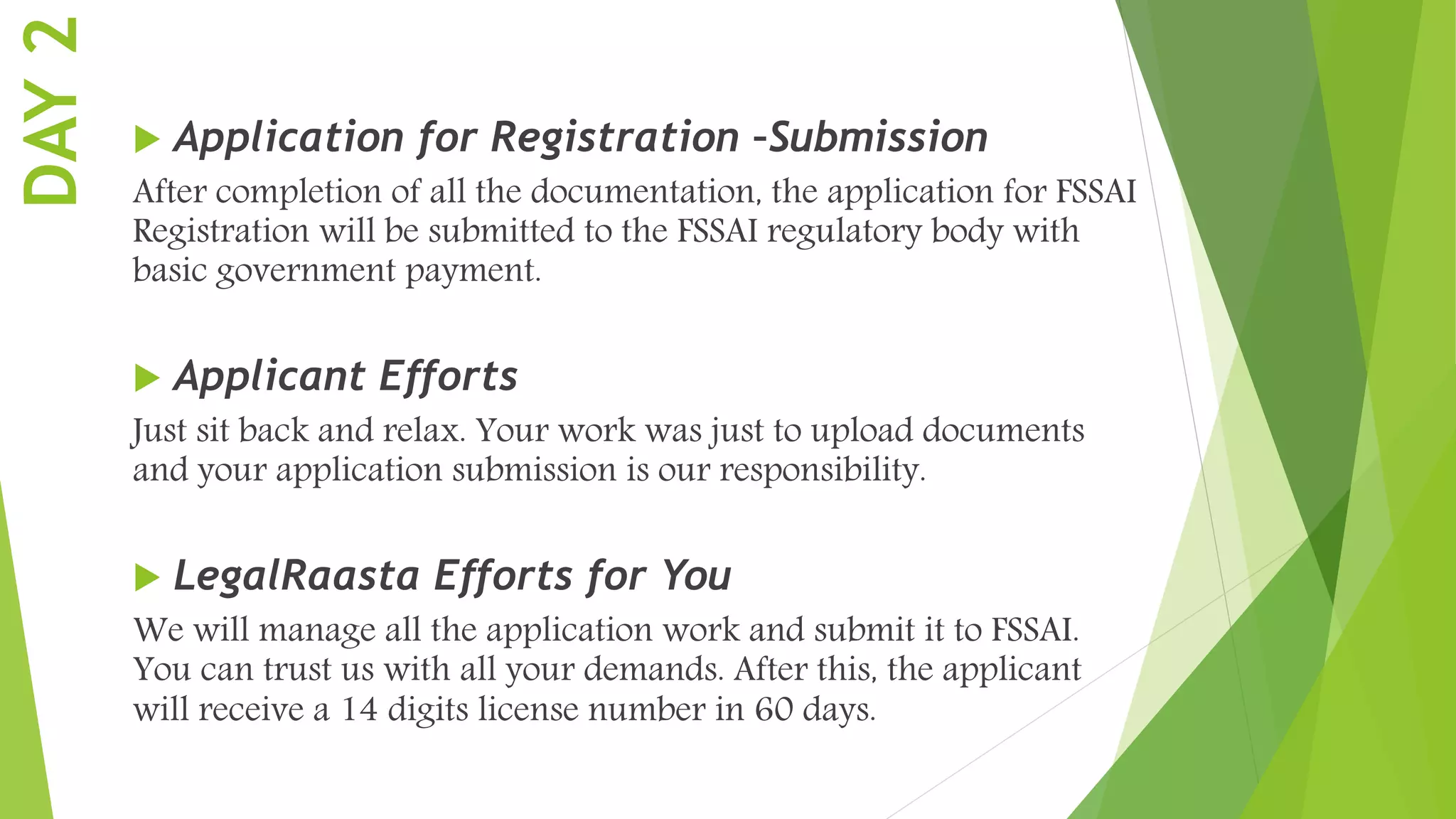 DAY 2

Application for Registration -Submission

After completion of all the documentation, the application for FSSAI Registration will be submitted to the FSSAI regulatory body with basic government payment.

Applicant Efforts

Just sit back and relax. Your work was just to upload documents and your application submission is our responsibility.

LegalRaasta Efforts for You

We will manage all the application work and submit it to FSSAI. You can trust us with all your demands. After this, the applicant will receive a 14 digits license number in 60 days.